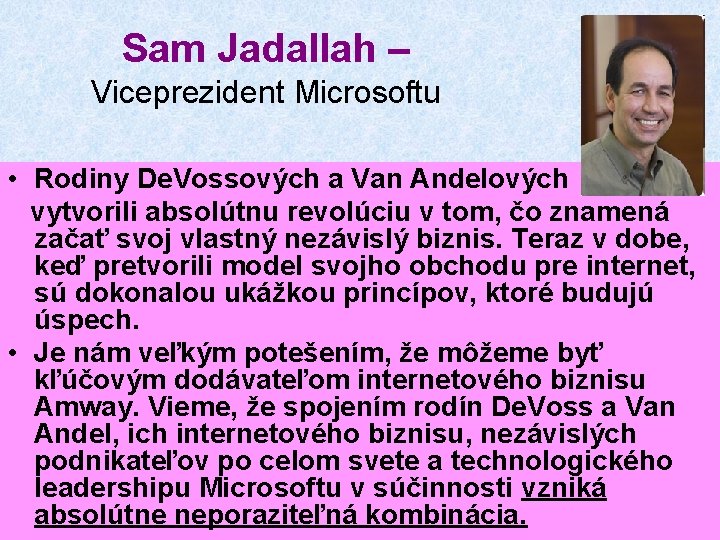 Sam Jadallah –
Viceprezident Microsoftu

• Rodiny DeVossových a Van Andelových vytvorili absolútnu revolúciu v tom, čo znamená začať svoj vlastný nezávislý biznis. Teraz v dobe, keď pretvorili model svojho obchodu pre internet, sú dokonalou ukážkou princípov, ktoré budujú úspech.
• Je nám veľkým potešením, že môžeme byť kľúčovým dodávateľom internetového biznisu Amway. Vieme, že spojením rodín DeVoss a Van Andel, ich internetového biznisu, nezávislých podnikateľov po celom svete a technologického leadershipu Microsoftu v súčinnosti vzniká absolútne neporaziteľná kombinácia.